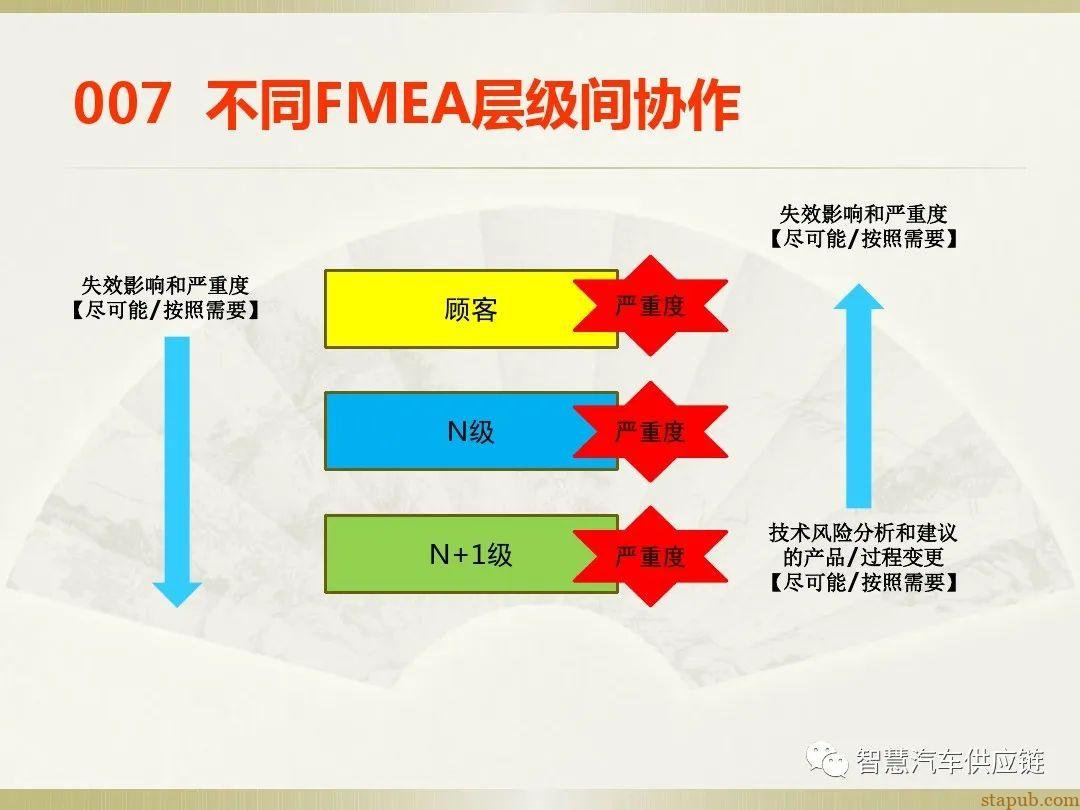 007 不同FMEA层级间协作

失效影响和严重度
【尽可能/按照需要】

顾客

严重度

N级

严重度

N+1级

严重度

失效影响和严重度
【尽可能/按照需要】

技术风险分析和建议的产品/过程变更
【尽可能/按照需要】

智慧汽车供应链

stapub.com